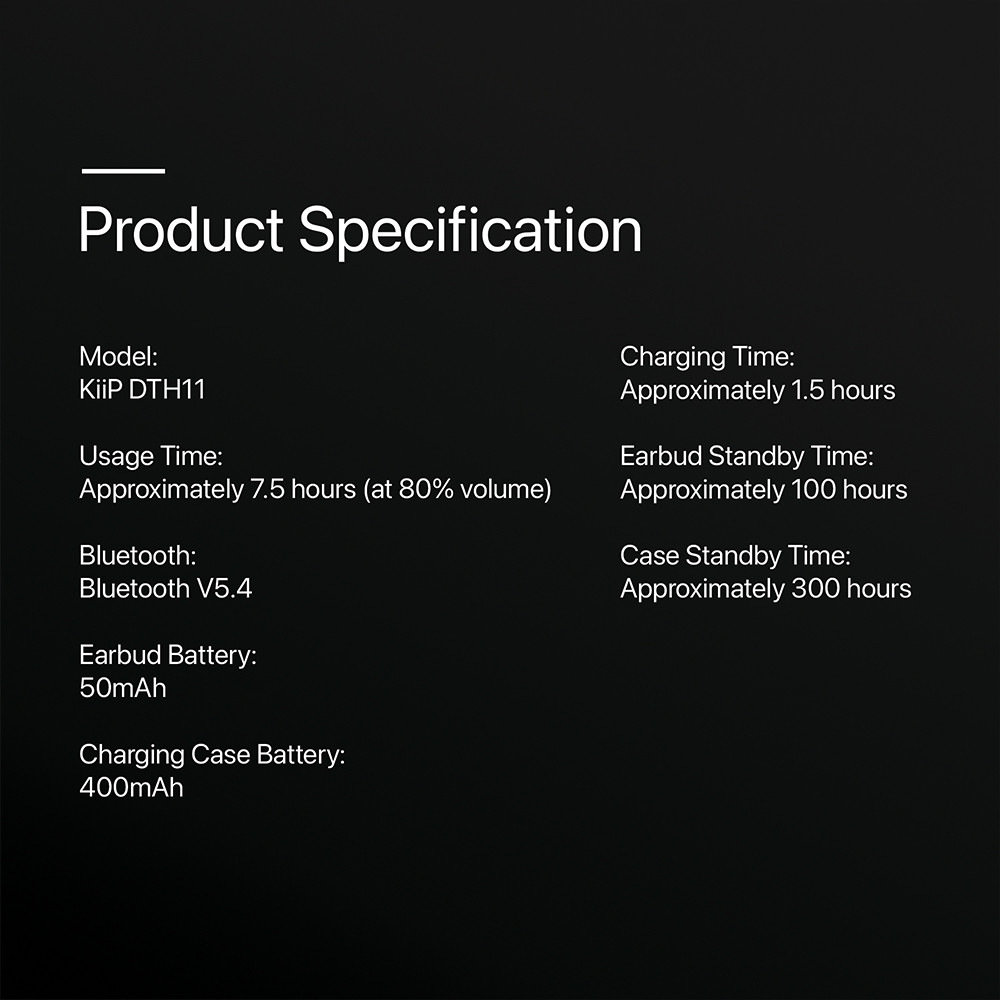 Product Specification

Model:
KiiP DTH11

Usage Time:
Approximately 7.5 hours (at 80% volume)

Bluetooth:
Bluetooth V5.4

Earbud Battery:
50mAh

Charging Case Battery:
400mAh

Charging Time:
Approximately 1.5 hours

Earbud Standby Time:
Approximately 100 hours

Case Standby Time:
Approximately 300 hours